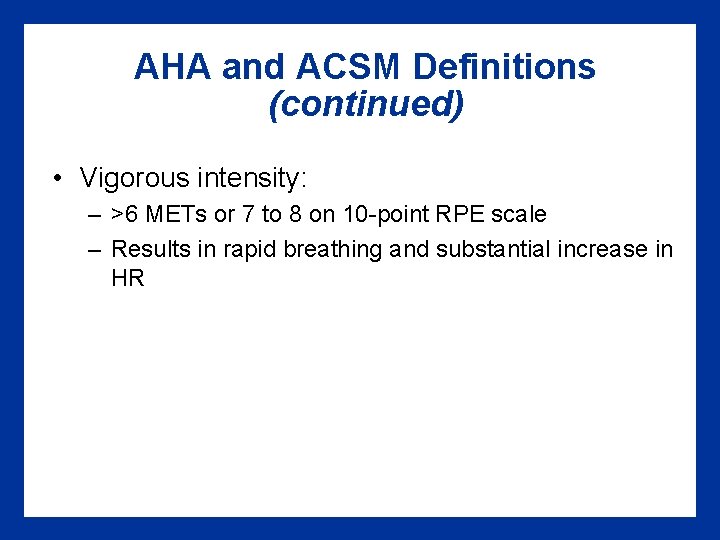 AHA and ACSM Definitions
(continued)

• Vigorous intensity:
– >6 METs or 7 to 8 on 10-point RPE scale
– Results in rapid breathing and substantial increase in HR